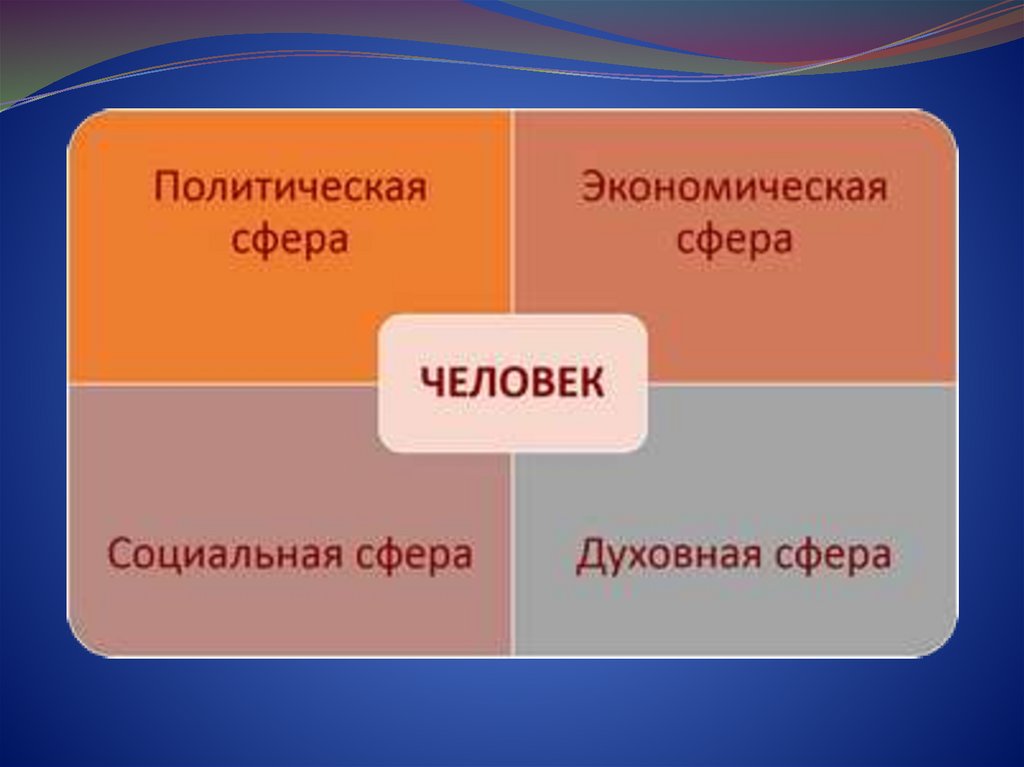 Политическая сфера

Экономическая сфера

ЧЕЛОВЕК

Социальная сфера

Духовная сфера